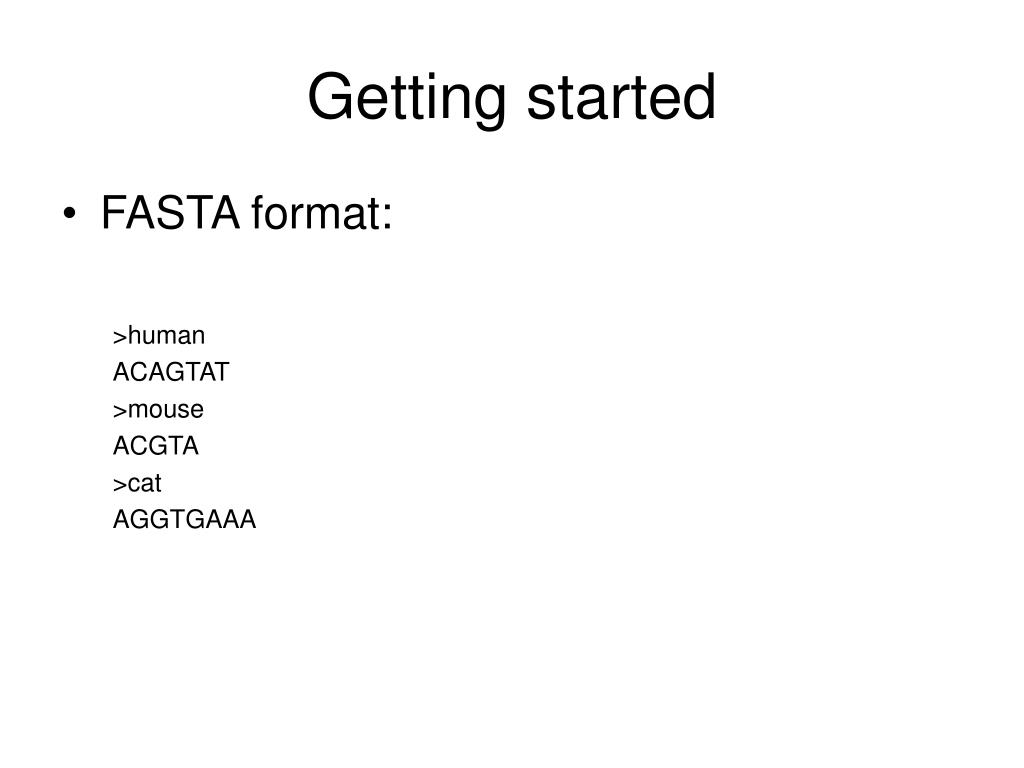 Getting started

• FASTA format:

>human
ACAGTAT
>mouse
ACGTA
>cat
AGGTGAAA